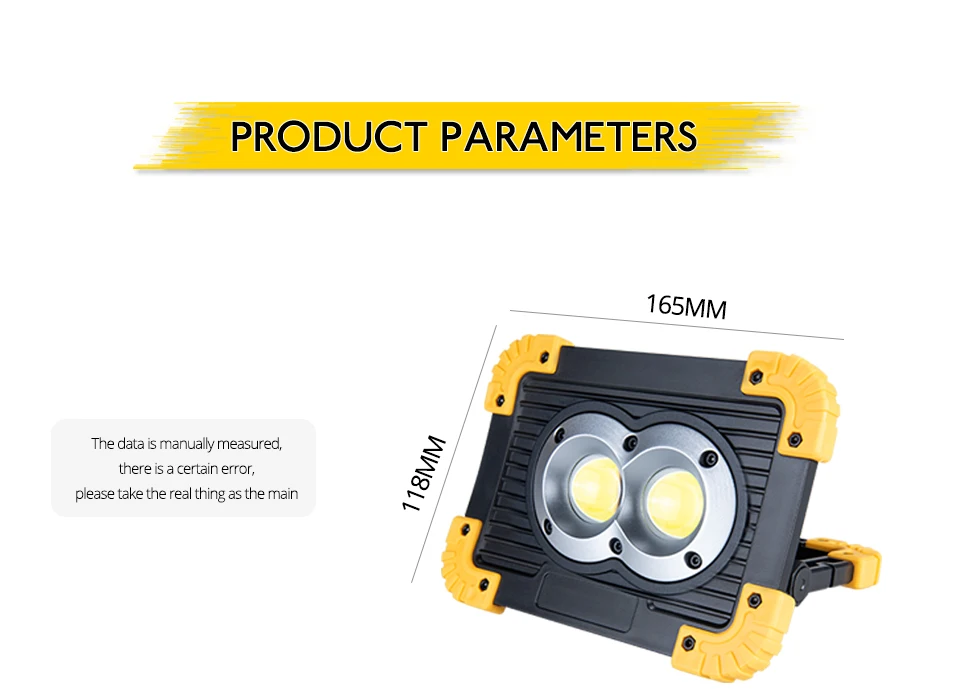 PRODUCT PARAMETERS

The data is manually measured,
there is a certain error,
please take the real thing as the main

165MM

118MM